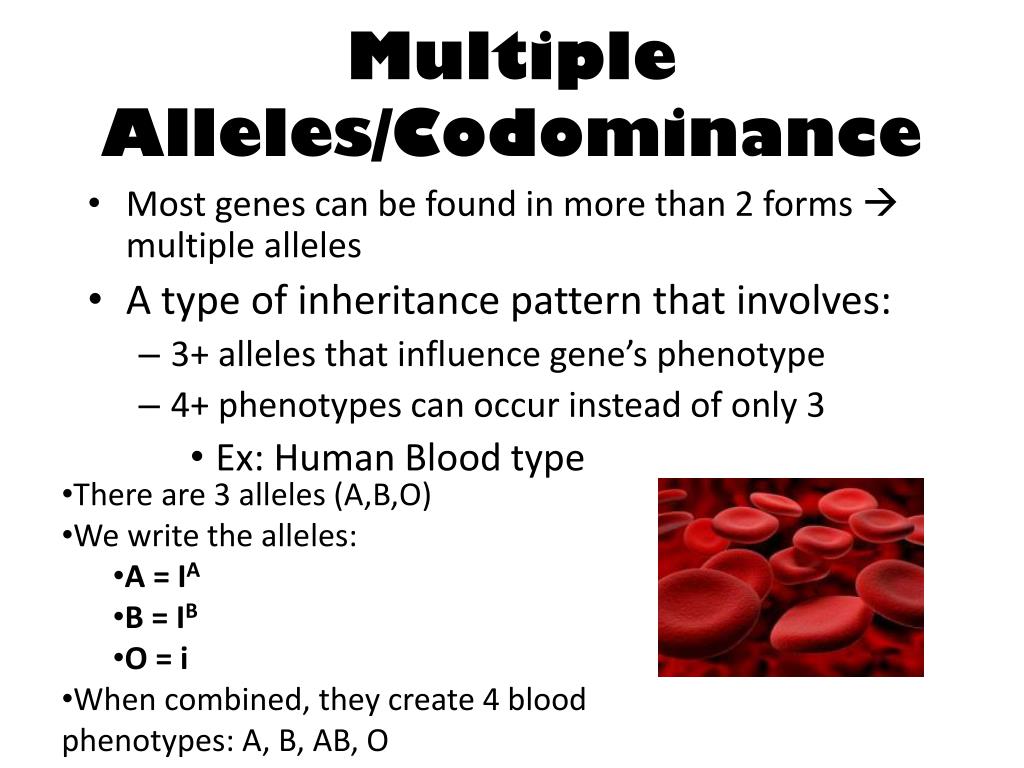 Multiple Alleles/Codominance

• Most genes can be found in more than 2 forms → multiple alleles

• A type of inheritance pattern that involves:

– 3+ alleles that influence gene's phenotype

– 4+ phenotypes can occur instead of only 3

• Ex: Human Blood type

•There are 3 alleles (A,B,O)

•We write the alleles:

•A = $I^A$

•B = $I^B$

•O = i

•When combined, they create 4 blood phenotypes: A, B, AB, O